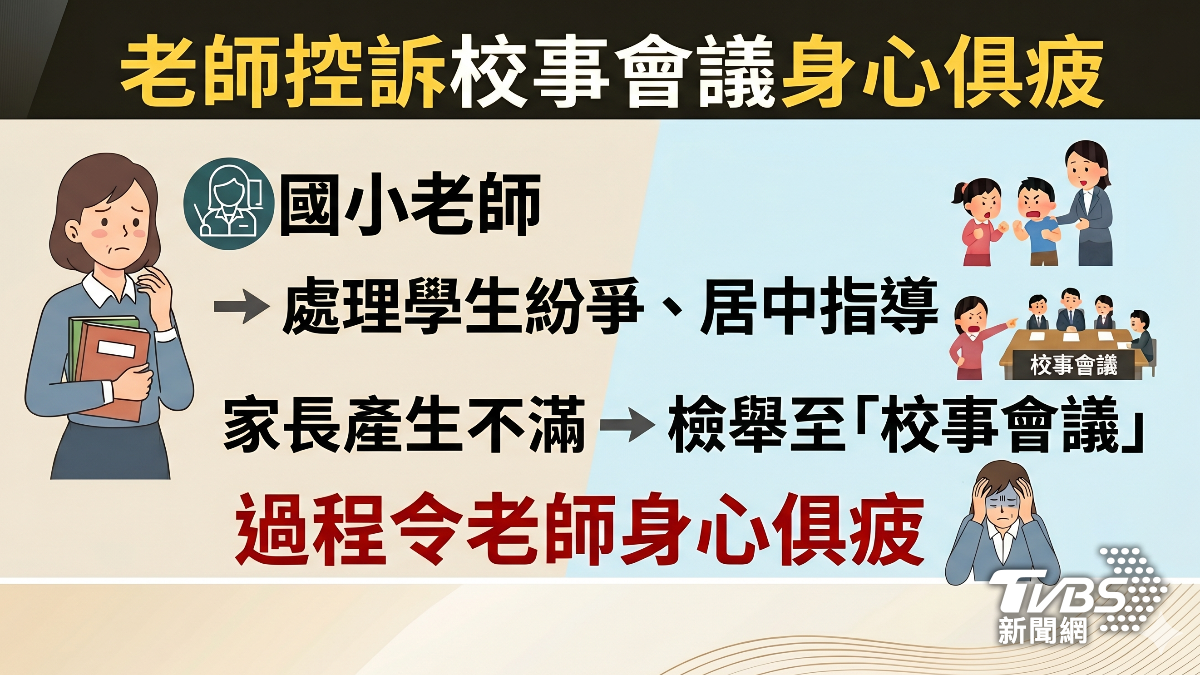 老師控訴校事會議身心俱疲

國小老師

→ 處理學生紛爭、居中指導

校事會議

家長產生不滿 → 檢舉至「校事會議」

過程令老師身心俱疲

TVBS
新聞網